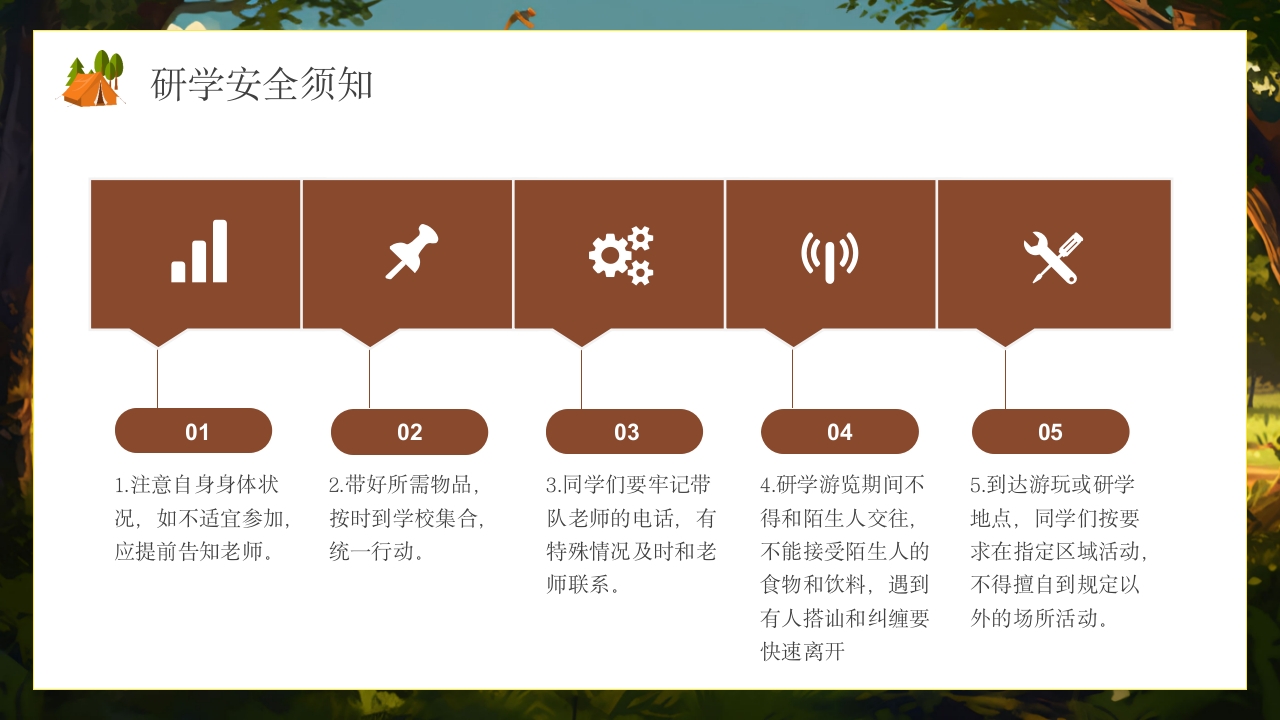 研学安全须知

01

1.注意自身身体状况，如不适宜参加，应提前告知老师。

02

2.带好所需物品，按时到学校集合，统一行动。

03

3.同学们要牢记带队老师的电话，有特殊情况及时和老师联系。

04

4.研学游览期间不得和陌生人交往，不能接受陌生人的食物和饮料，遇到有人搭讪和纠缠要快速离开

05

5.到达游玩或研学地点，同学们按要求在指定区域活动，不得擅自到规定以外的场所活动。